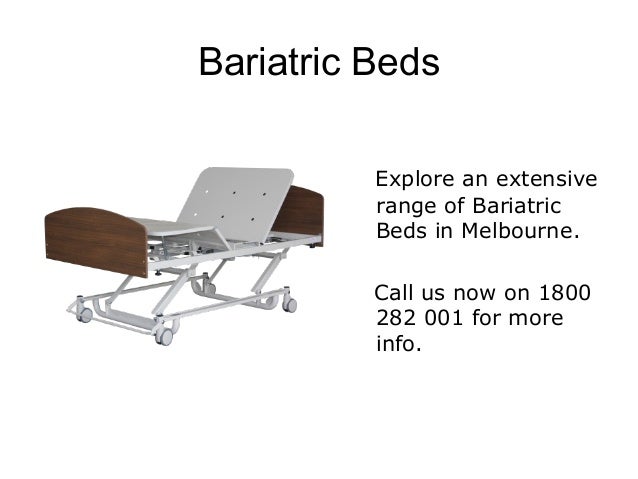 Bariatric Beds

Explore an extensive range of Bariatric Beds in Melbourne.

Call us now on 1800 282 001 for more info.